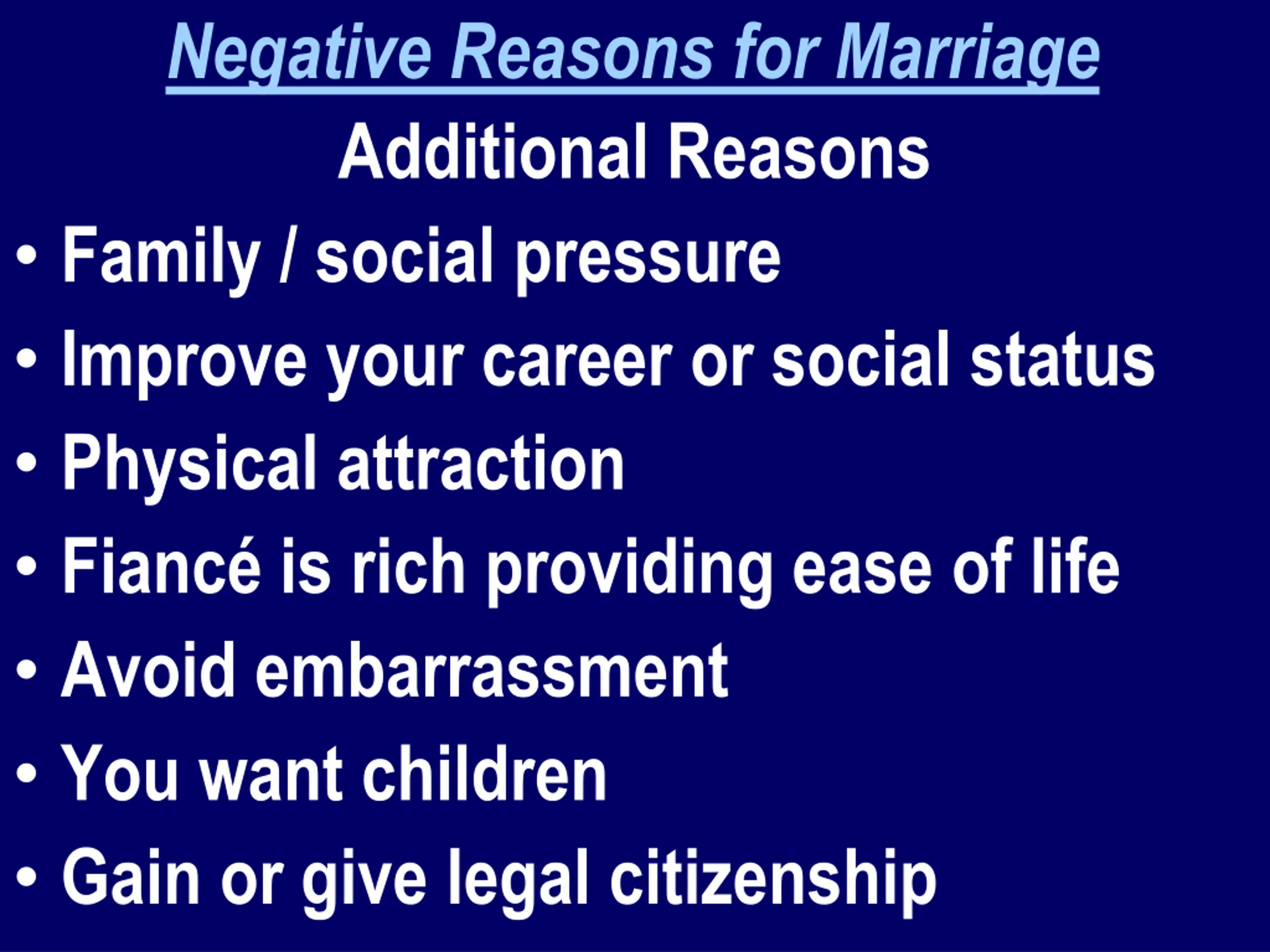 Negative Reasons for Marriage

Additional Reasons

• Family / social pressure
• Improve your career or social status
• Physical attraction
• Fiancé is rich providing ease of life
• Avoid embarrassment
• You want children
• Gain or give legal citizenship